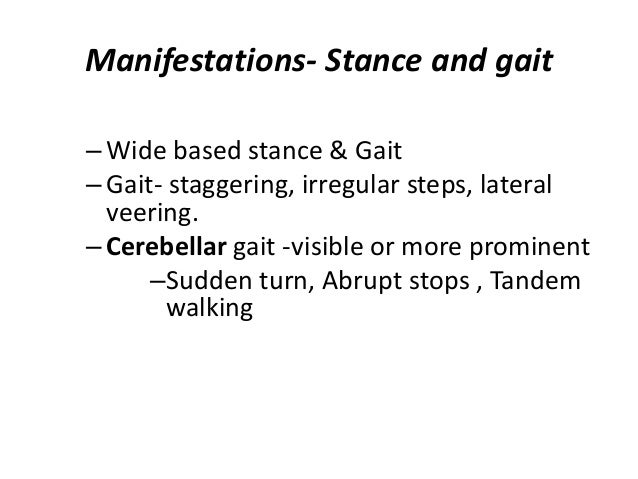 Manifestations- Stance and gait

– Wide based stance & Gait
– Gait- staggering, irregular steps, lateral veering.
– Cerebellar gait -visible or more prominent
–Sudden turn, Abrupt stops , Tandem walking